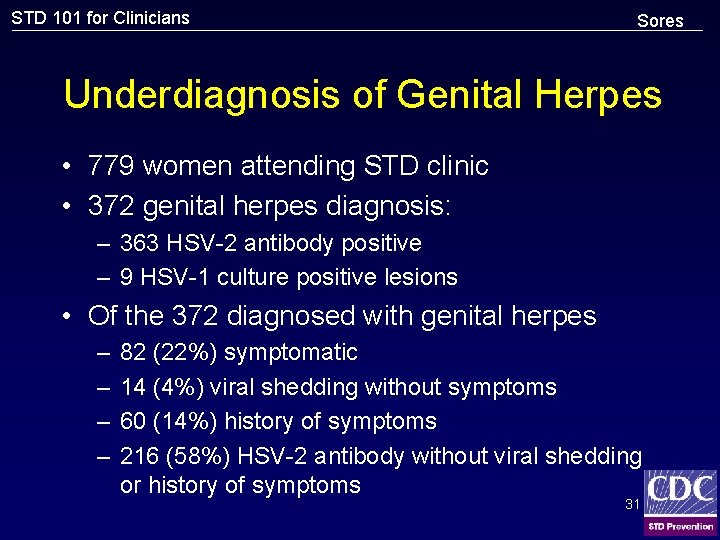 STD 101 for Clinicians

Sores

Underdiagnosis of Genital Herpes

• 779 women attending STD clinic
• 372 genital herpes diagnosis:
– 363 HSV-2 antibody positive
– 9 HSV-1 culture positive lesions
• Of the 372 diagnosed with genital herpes
– 82 (22%) symptomatic
– 14 (4%) viral shedding without symptoms
– 60 (14%) history of symptoms
– 216 (58%) HSV-2 antibody without viral shedding or history of symptoms

31

CDC
STD Prevention